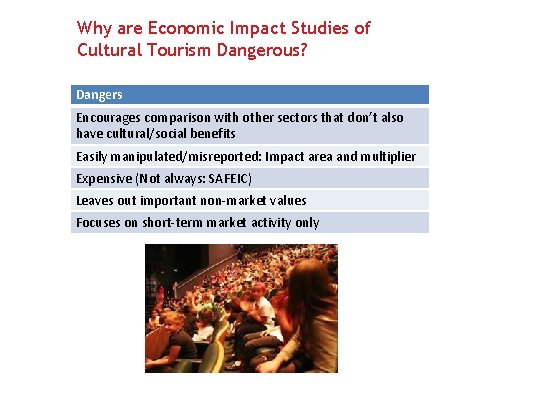 Why are Economic Impact Studies of Cultural Tourism Dangerous?

| Dangers |
|---|
| Encourages comparison with other sectors that don't also have cultural/social benefits |
| Easily manipulated/misreported: Impact area and multiplier |
| Expensive (Not always: SAFEIC) |
| Leaves out important non-market values |
| Focuses on short-term market activity only |